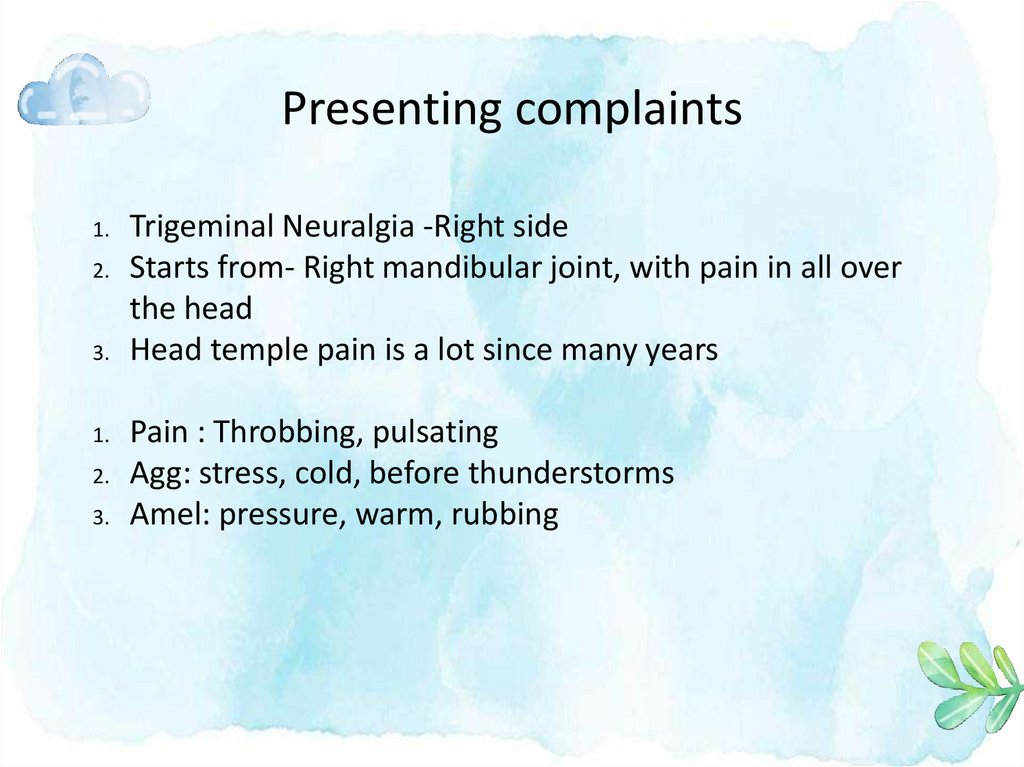 Presenting complaints

1. Trigeminal Neuralgia -Right side
2. Starts from- Right mandibular joint, with pain in all over the head
3. Head temple pain is a lot since many years

1. Pain : Throbbing, pulsating
2. Agg: stress, cold, before thunderstorms
3. Amel: pressure, warm, rubbing